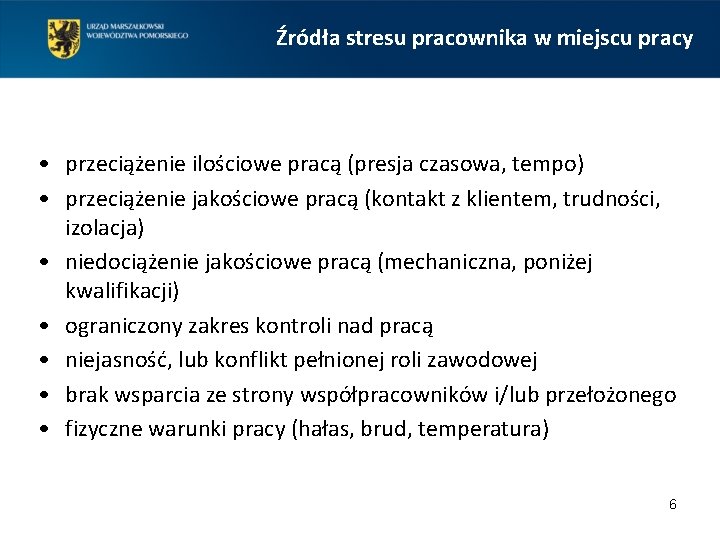 URZĄD MARSZAŁKOWSKI
WOJEWÓDZTWA POMORSKIEGO

Źródła stresu pracownika w miejscu pracy

• przeciążenie ilościowe pracą (presja czasowa, tempo)
• przeciążenie jakościowe pracą (kontakt z klientem, trudności, izolacja)
• niedociążenie jakościowe pracą (mechaniczna, poniżej kwalifikacji)
• ograniczony zakres kontroli nad pracą
• niejasność, lub konflikt pełnionej roli zawodowej
• brak wsparcia ze strony współpracowników i/lub przełożonego
• fizyczne warunki pracy (hałas, brud, temperatura)

6